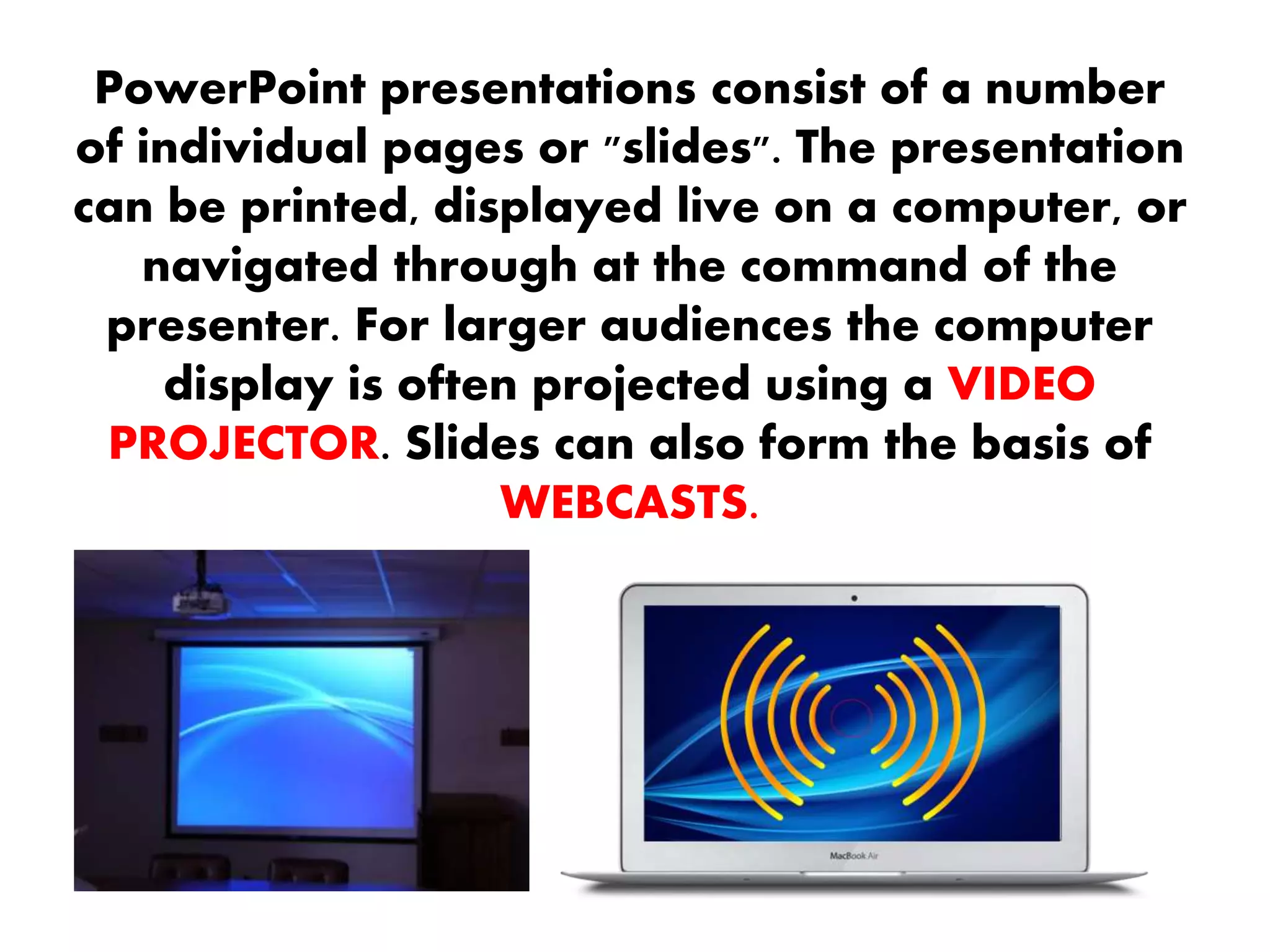 PowerPoint presentations consist of a number of individual pages or "slides". The presentation can be printed, displayed live on a computer, or navigated through at the command of the presenter. For larger audiences the computer display is often projected using a VIDEO PROJECTOR. Slides can also form the basis of WEBCASTS.

MacBook Air